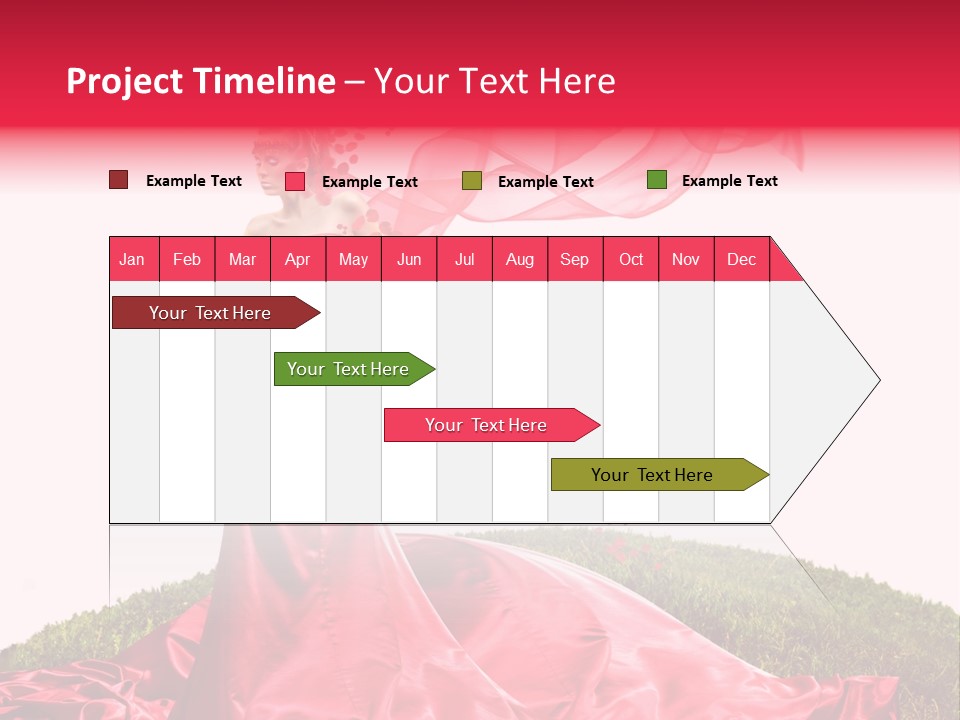 Project Timeline – Your Text Here

Example Text Example Text Example Text Example Text

| Jan | Feb | Mar | Apr | May | Jun | Jul | Aug | Sep | Oct | Nov | Dec |
|---|---|---|---|---|---|---|---|---|---|---|---|

Your Text Here

Your Text Here

Your Text Here

Your Text Here